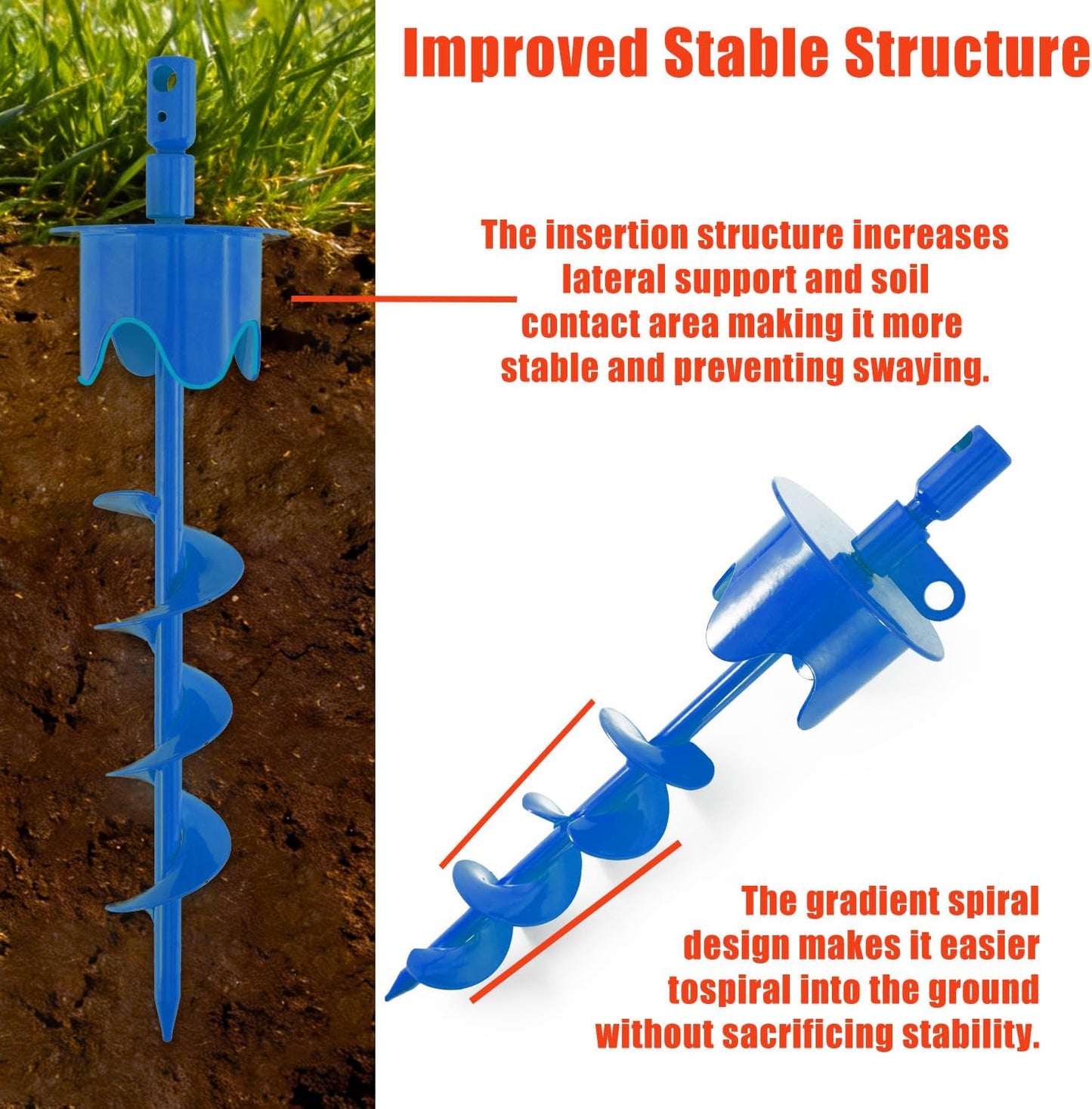 Improved Stable Structure

The insertion structure increases lateral support and soil contact area making it more stable and preventing swaying.

The gradient spiral design makes it easier tospiral into the ground without sacrificing stability.